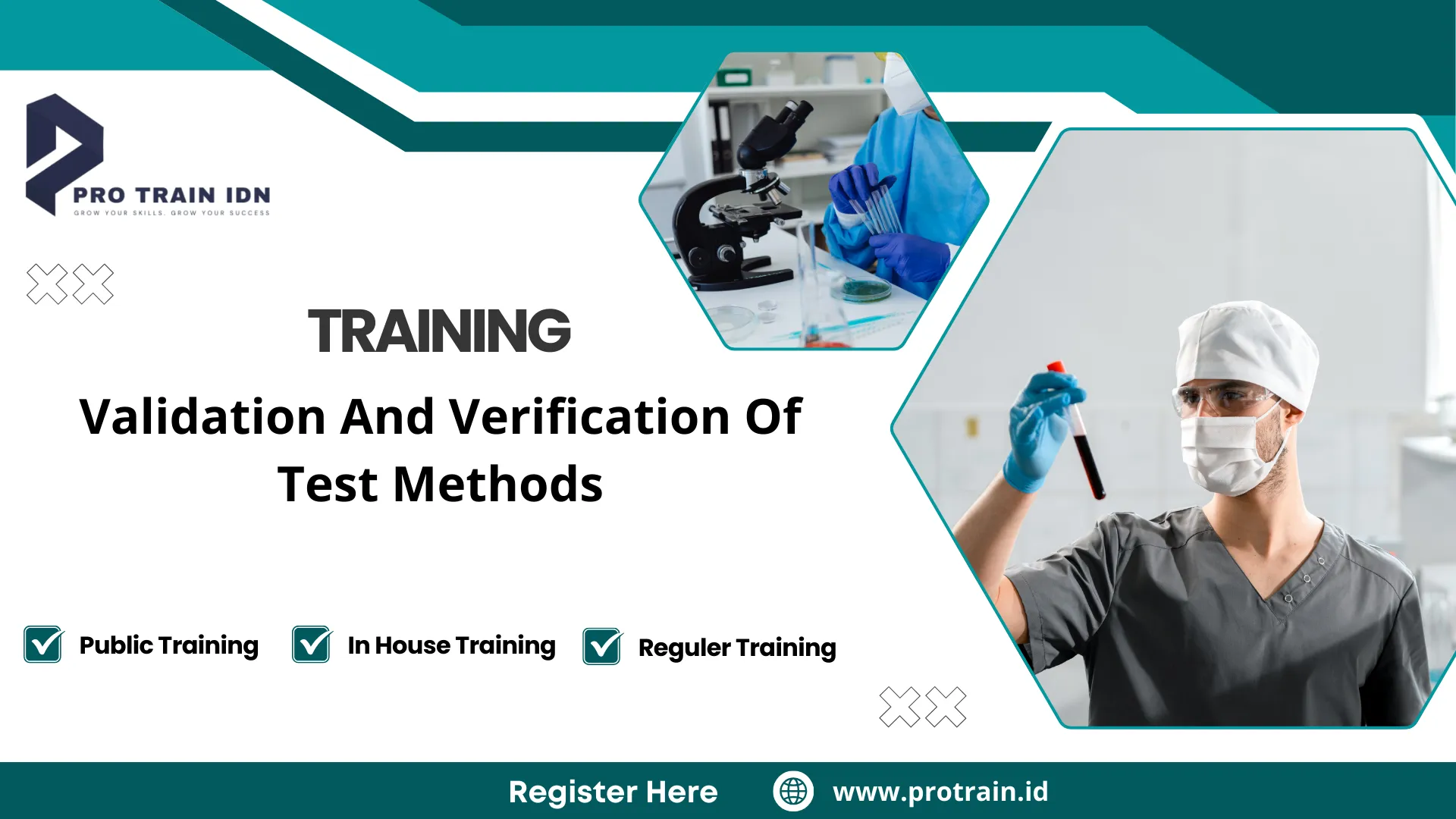 PRO TRAIN IDN
GROW YOUR SKILLS, GROW YOUR SUCCESS

TRAINING

Validation And Verification Of Test Methods

Public Training
In House Training
Reguler Training

Register Here
www.protrain.id